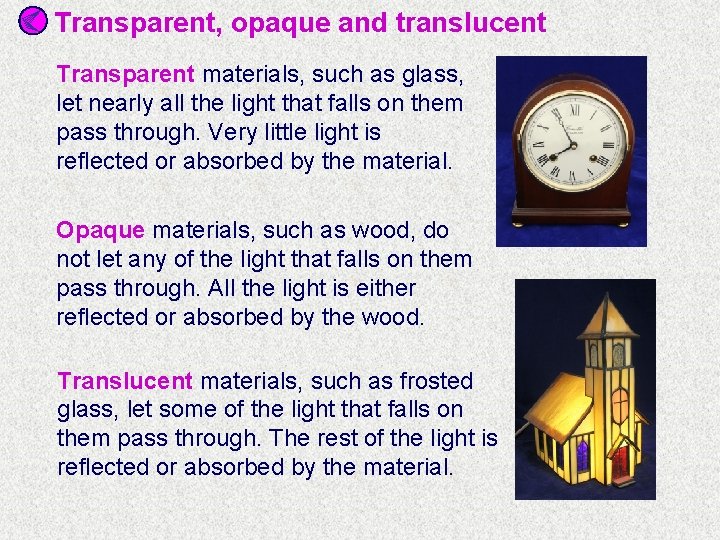 Transparent, opaque and translucent

Transparent materials, such as glass, let nearly all the light that falls on them pass through. Very little light is reflected or absorbed by the material.

Opaque materials, such as wood, do not let any of the light that falls on them pass through. All the light is either reflected or absorbed by the wood.

Translucent materials, such as frosted glass, let some of the light that falls on them pass through. The rest of the light is reflected or absorbed by the material.